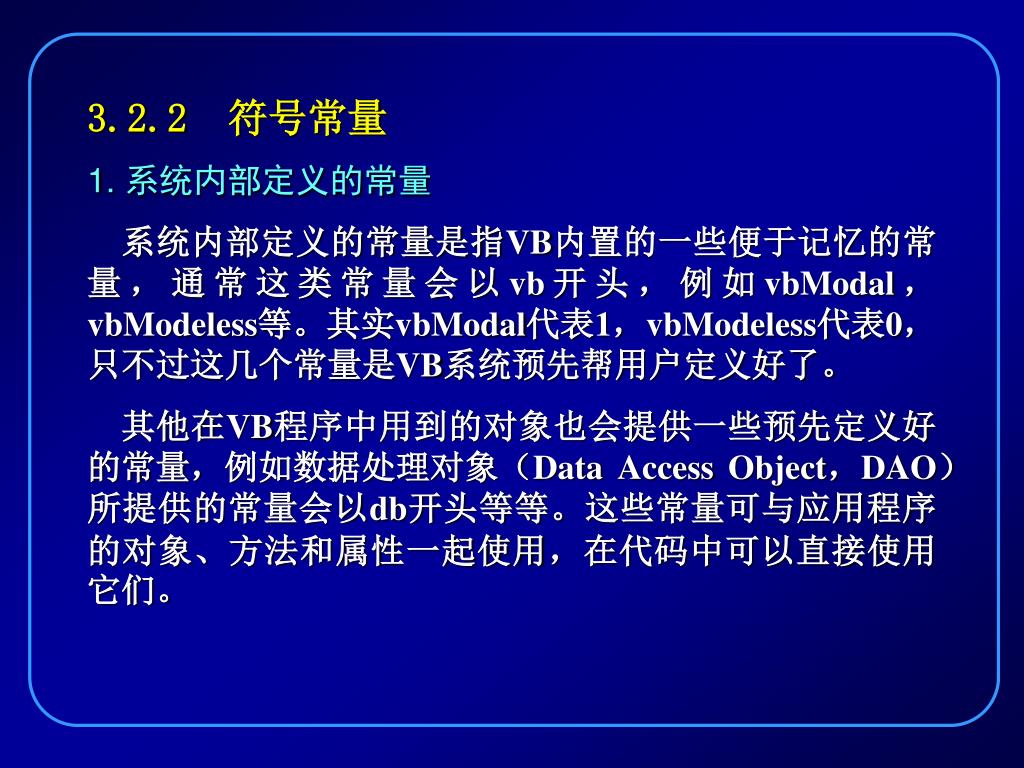 3.2.2　符号常量

1. 系统内部定义的常量

系统内部定义的常量是指VB内置的一些便于记忆的常量，通常这类常量会以vb开头，例如vbModal，vbModeless等。其实vbModal代表1，vbModeless代表0，只不过这几个常量是VB系统预先帮用户定义好了。

其他在VB程序中用到的对象也会提供一些预先定义好的常量，例如数据处理对象（Data Access Object，DAO）所提供的常量会以db开头等等。这些常量可与应用程序的对象、方法和属性一起使用，在代码中可以直接使用它们。